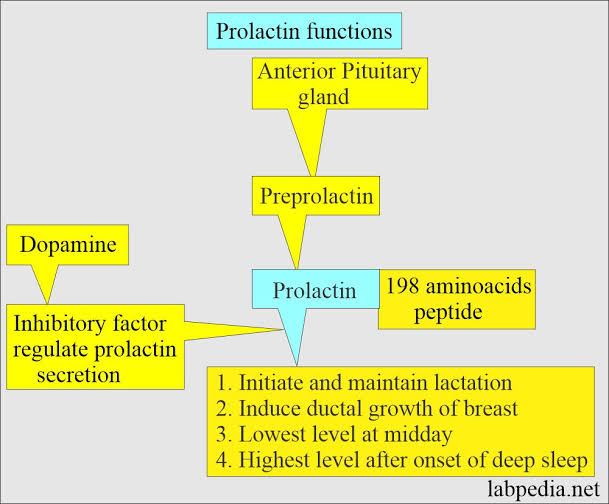 Prolactin functions

Anterior Pituitary gland

Preprolactin

Dopamine

Prolactin

198 aminoacids peptide

Inhibitory factor regulate prolactin secretion

1. Initiate and maintain lactation
2. Induce ductal growth of breast
3. Lowest level at midday
4. Highest level after onset of deep sleep

labpedia.net